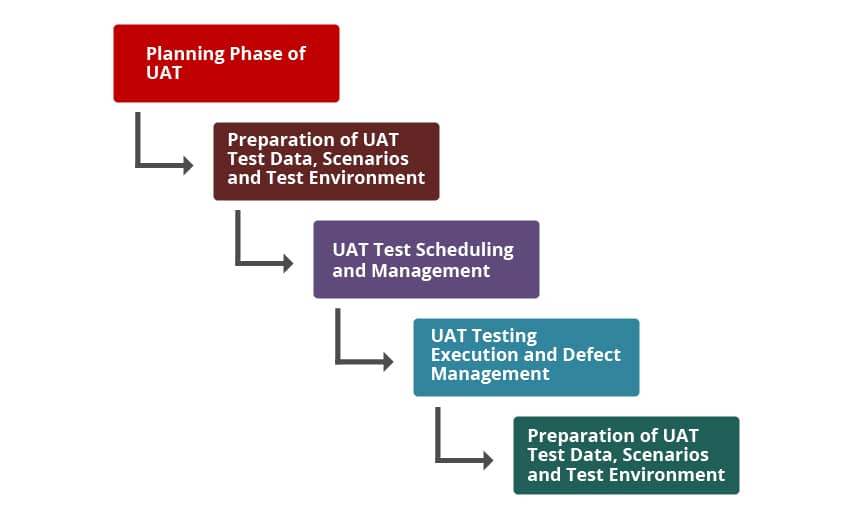 Planning Phase of UAT

Preparation of UAT Test Data, Scenarios and Test Environment

UAT Test Scheduling and Management

UAT Testing Execution and Defect Management

Preparation of UAT Test Data, Scenarios and Test Environment